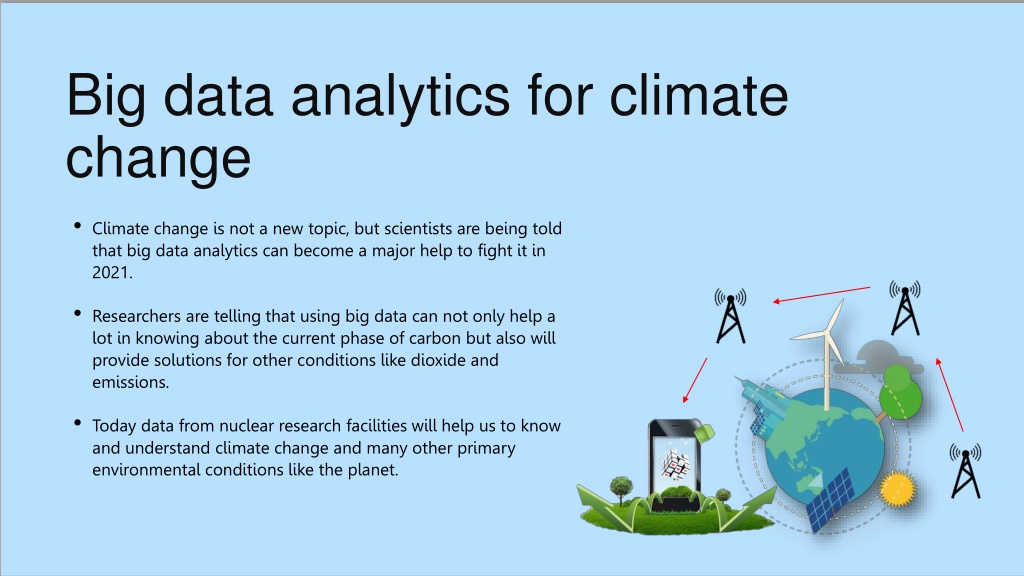 Big data analytics for climate change

• Climate change is not a new topic, but scientists are being told that big data analytics can become a major help to fight it in 2021.

• Researchers are telling that using big data can not only help a lot in knowing about the current phase of carbon but also will provide solutions for other conditions like dioxide and emissions.

• Today data from nuclear research facilities will help us to know and understand climate change and many other primary environmental conditions like the planet.